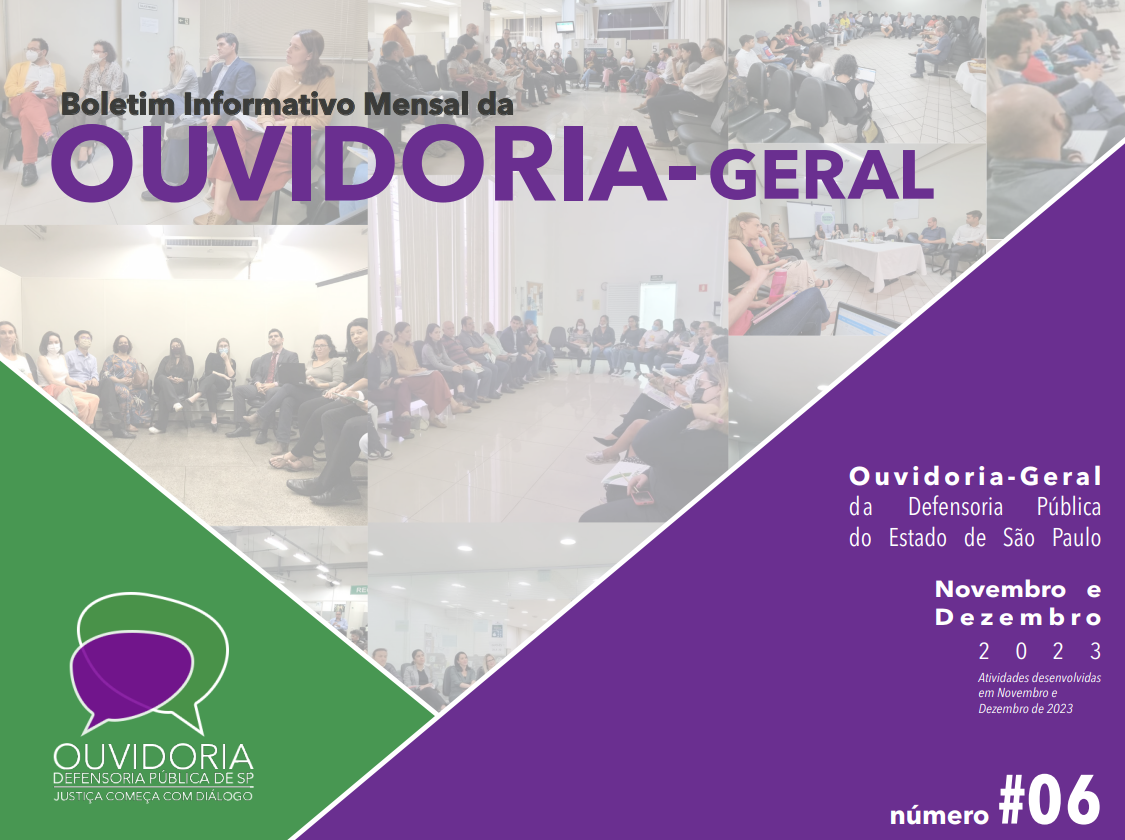 Boletim Informativo Mensal da
OUVIDORIA-GERAL

Ouvidoria-Geral
da Defensoria Pública
do Estado de São Paulo

Novembro e Dezembro
2023

Atividades desenvolvidas em Novembro e Dezembro de 2023

OUVIDORIA
DEFENSORIA PÚBLICA DE SP
JUSTIÇA COMEÇA COM DIÁLOGO

número #06